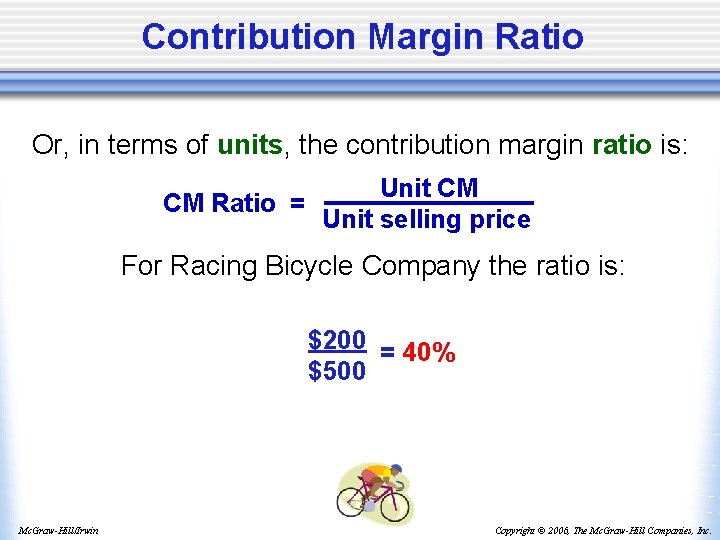 Contribution Margin Ratio

Or, in terms of units, the contribution margin ratio is:

$\text{CM Ratio} = \frac{\text{Unit CM}}{\text{Unit selling price}}$

For Racing Bicycle Company the ratio is:

$\frac{\$200}{\$500} = 40\%$

McGraw-Hill/Irwin

Copyright © 2006, The McGraw-Hill Companies, Inc.